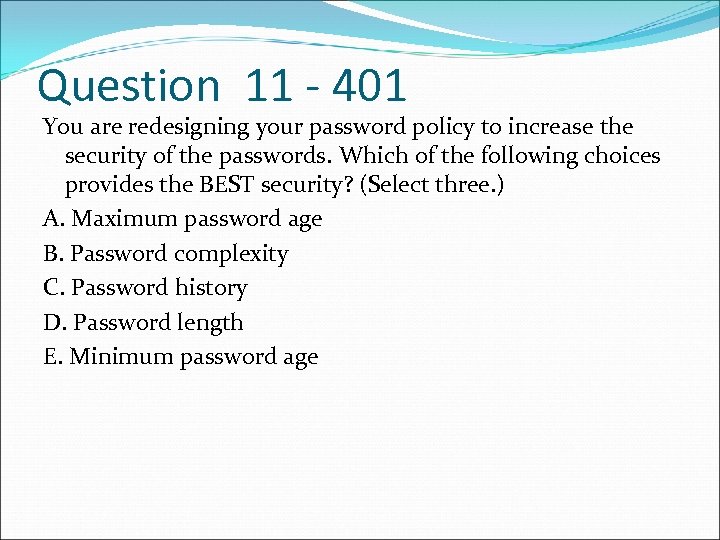 Question 11 - 401

You are redesigning your password policy to increase the security of the passwords. Which of the following choices provides the BEST security? (Select three.)

A. Maximum password age

B. Password complexity

C. Password history

D. Password length

E. Minimum password age